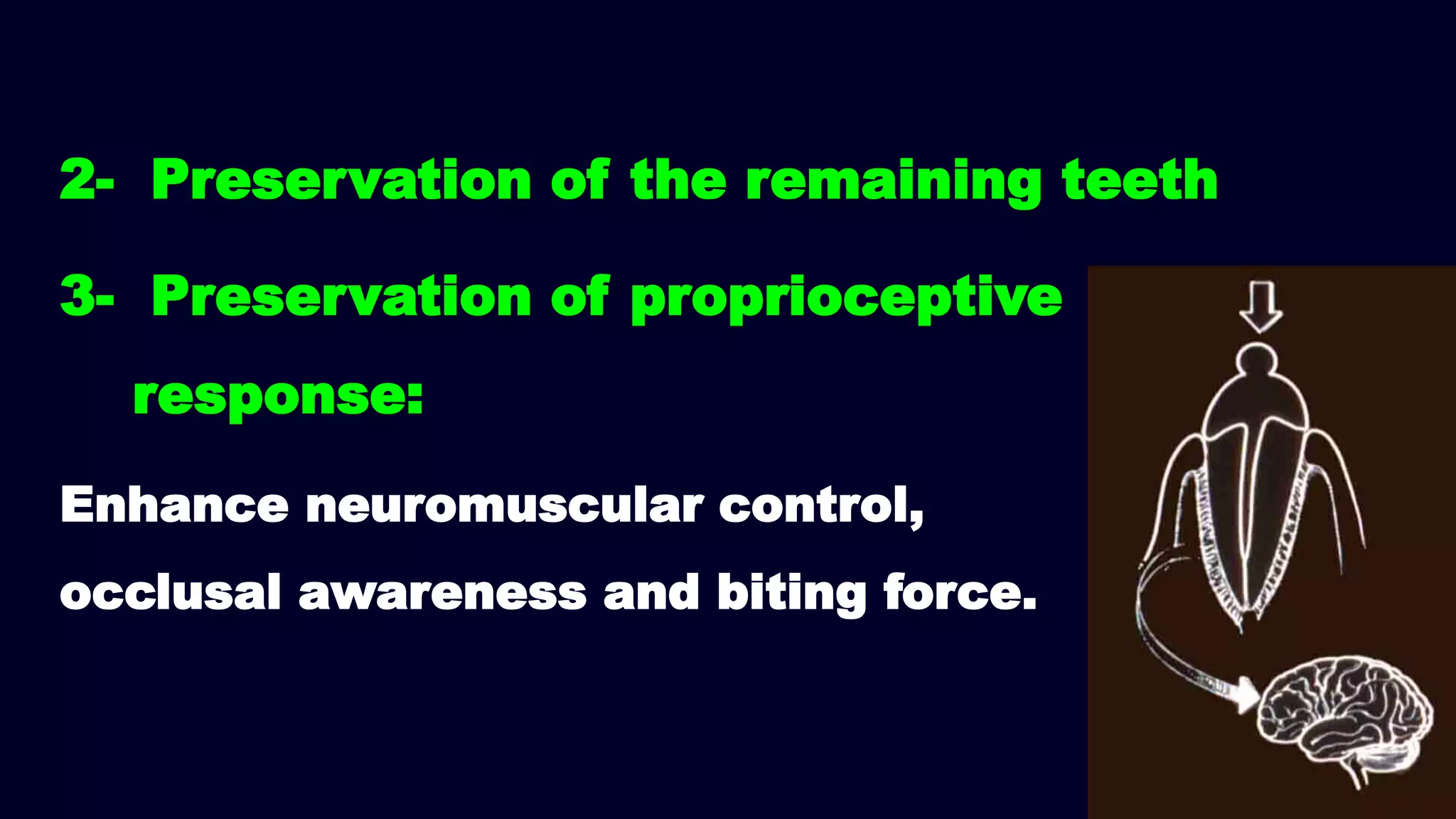 2- Preservation of the remaining teeth

3- Preservation of proprioceptive response:

Enhance neuromuscular control, occlusal awareness and biting force.